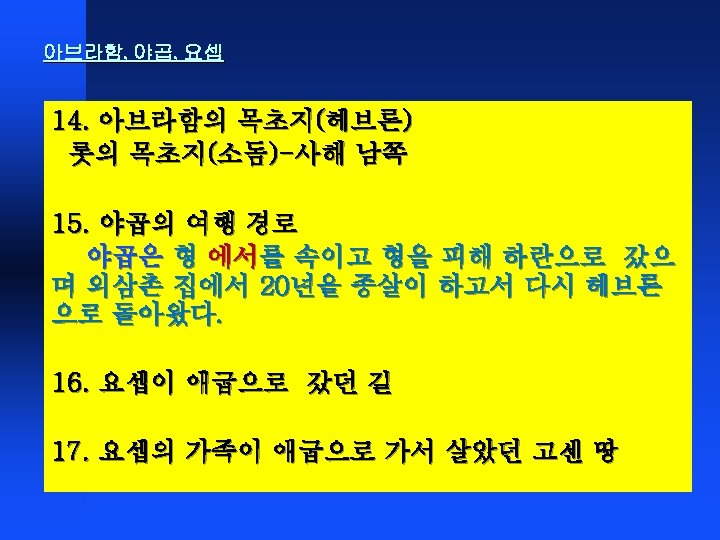 아브라함, 야곱, 요셉

14. 아브라함의 목초지(헤브론)
롯의 목초지(소돔)-사해 남쪽

15. 야곱의 여행 경로
야곱은 형 에서를 속이고 형을 피해 하란으로 갔으며 외삼촌 집에서 20년을 종살이 하고서 다시 헤브론으로 돌아왔다.

16. 요셉이 애굽으로 갔던 길

17. 요셉의 가족이 애굽으로 가서 살았던 고센 땅